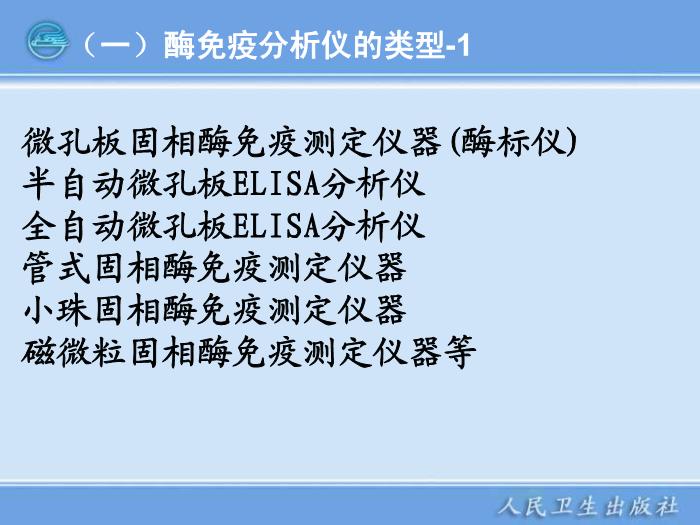 （一）酶免疫分析仪的类型-1

微孔板固相酶免疫测定仪器(酶标仪)
半自动微孔板ELISA分析仪
全自动微孔板ELISA分析仪
管式固相酶免疫测定仪器
小珠固相酶免疫测定仪器
磁微粒固相酶免疫测定仪器等

人民卫生出版社